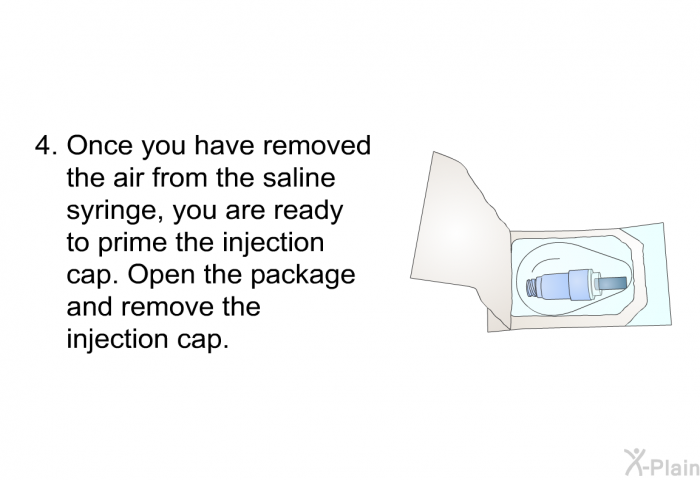 4. Once you have removed the air from the saline syringe, you are ready to prime the injection cap. Open the package and remove the injection cap.

X-Plain